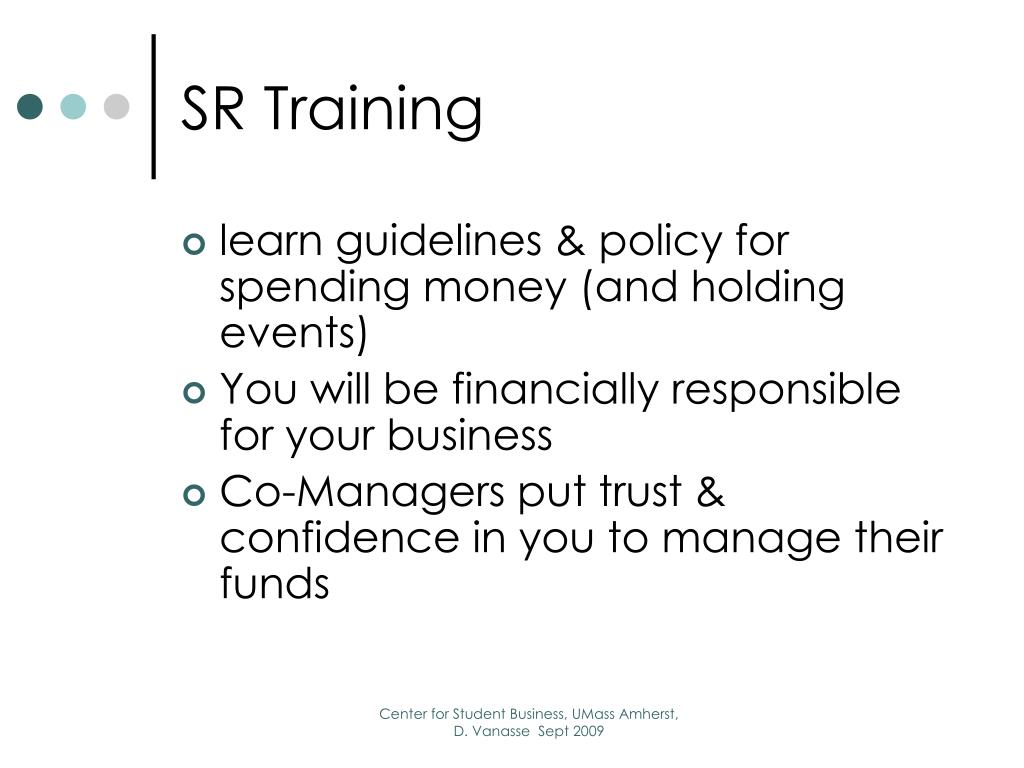 SR Training

learn guidelines & policy for spending money (and holding events)

You will be financially responsible for your business

Co-Managers put trust & confidence in you to manage their funds

Center for Student Business, UMass Amherst, D. Vanasse Sept 2009